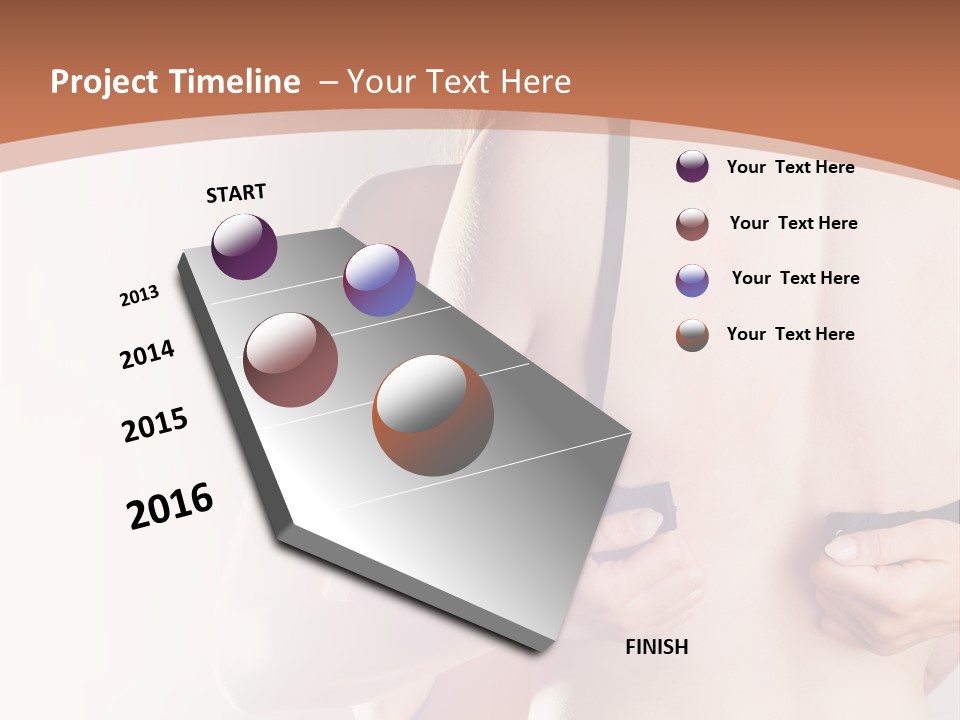 Project Timeline – Your Text Here

START

2013

2014

2015

2016

FINISH

Your Text Here

Your Text Here

Your Text Here

Your Text Here